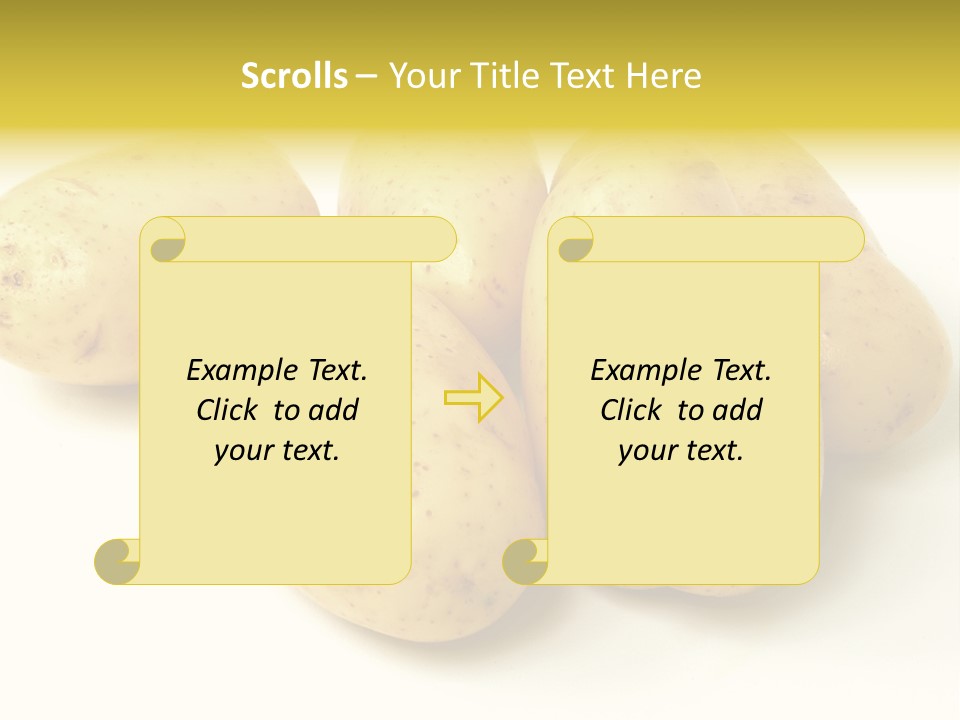 Scrolls – Your Title Text Here

Example Text. Click to add your text.

Example Text. Click to add your text.